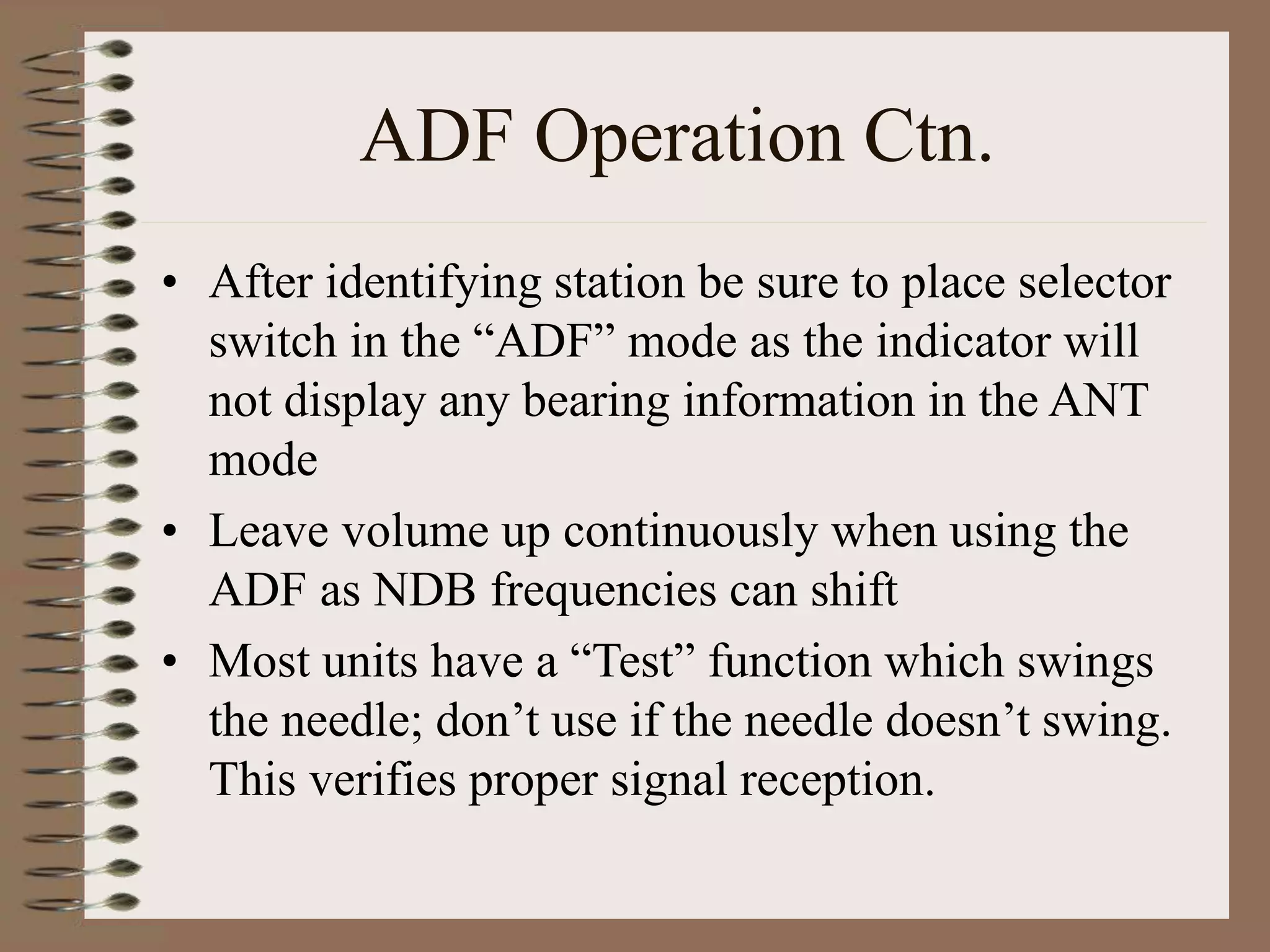 ADF Operation Ctn.

• After identifying station be sure to place selector switch in the “ADF” mode as the indicator will not display any bearing information in the ANT mode

• Leave volume up continuously when using the ADF as NDB frequencies can shift

• Most units have a “Test” function which swings the needle; don’t use if the needle doesn’t swing. This verifies proper signal reception.